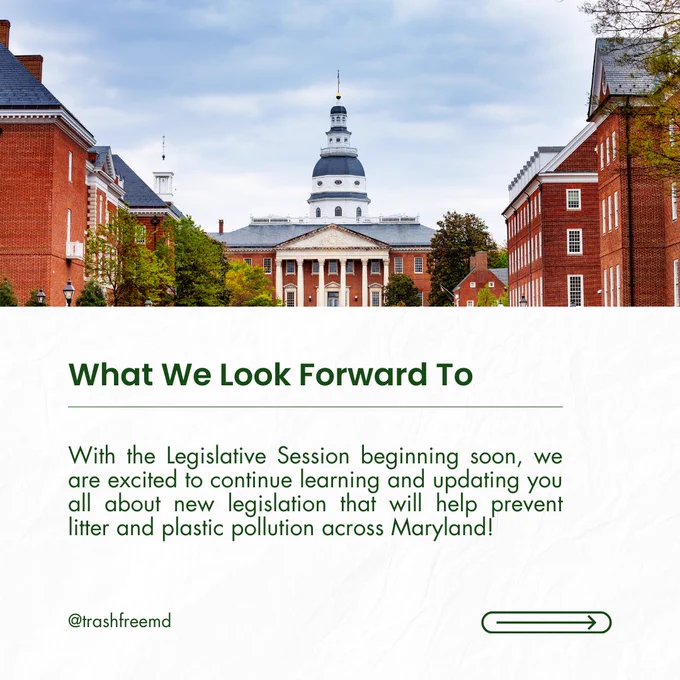 What We Look Forward To

With the Legislative Session beginning soon, we are excited to continue learning and updating you all about new legislation that will help prevent litter and plastic pollution across Maryland!

@trashfreemd